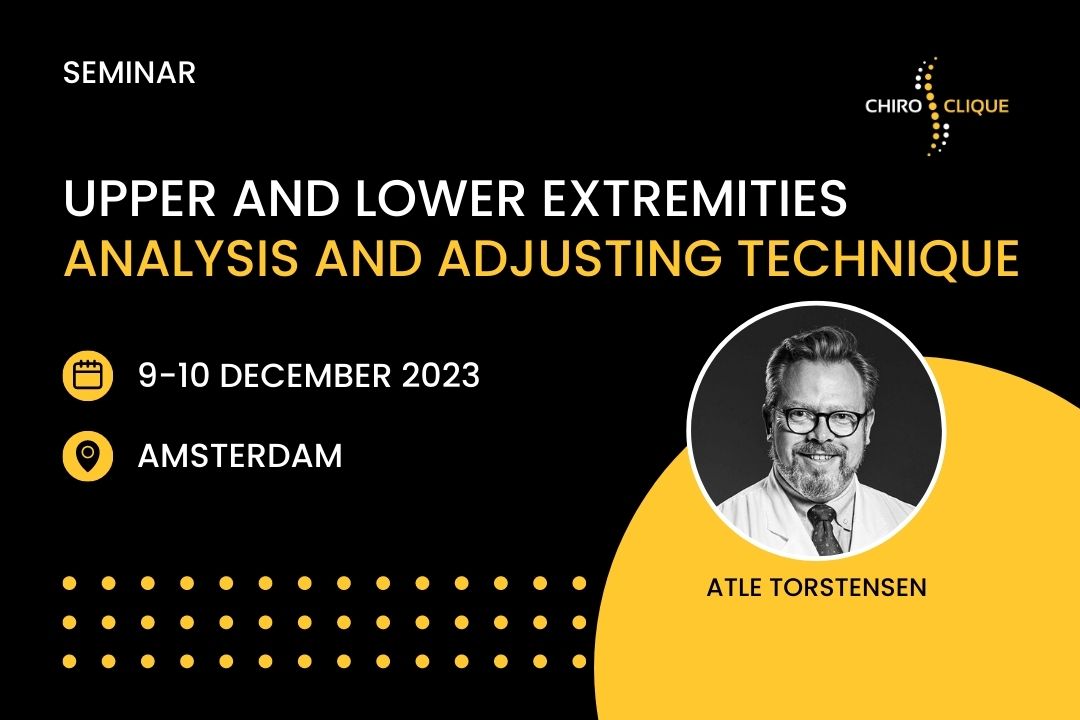 SEMINAR

CHIRO CLIQUE

UPPER AND LOWER EXTREMITIES
ANALYSIS AND ADJUSTING TECHNIQUE

9-10 DECEMBER 2023

AMSTERDAM

ATLE TORSTENSEN